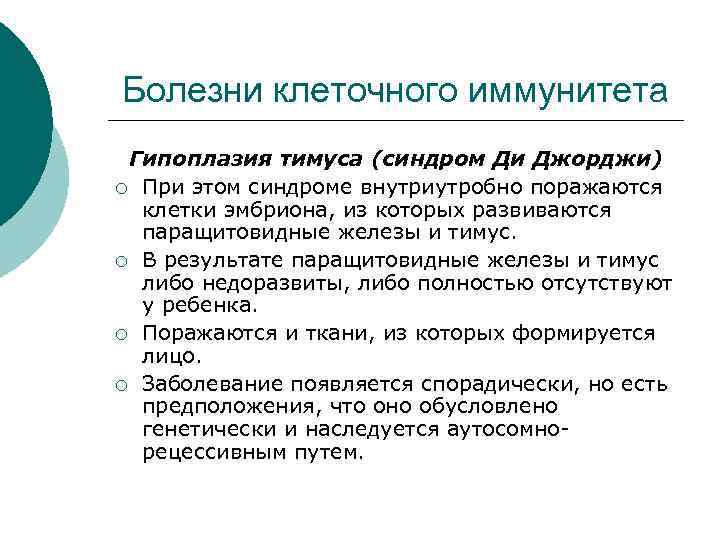 Болезни клеточного иммунитета

Гипоплазия тимуса (синдром Ди Джорджи)

○ При этом синдроме внутриутробно поражаются клетки эмбриона, из которых развиваются паращитовидные железы и тимус.

○ В результате паращитовидные железы и тимус либо недоразвиты, либо полностью отсутствуют у ребенка.

○ Поражаются и ткани, из которых формируется лицо.

○ Заболевание появляется спорадически, но есть предположения, что оно обусловлено генетически и наследуется аутосомно-рецессивным путем.